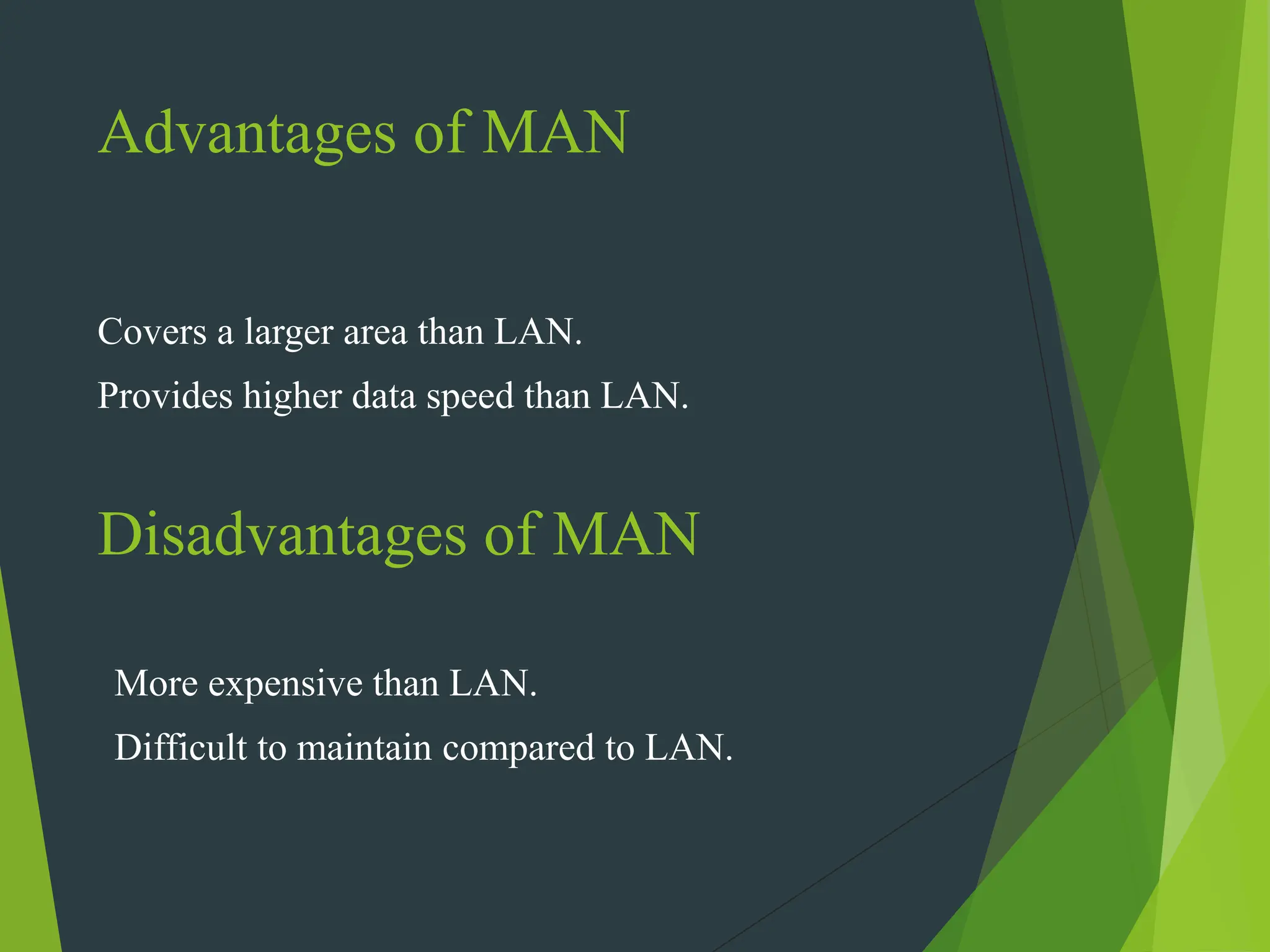 Advantages of MAN

Covers a larger area than LAN.

Provides higher data speed than LAN.

Disadvantages of MAN

More expensive than LAN.

Difficult to maintain compared to LAN.